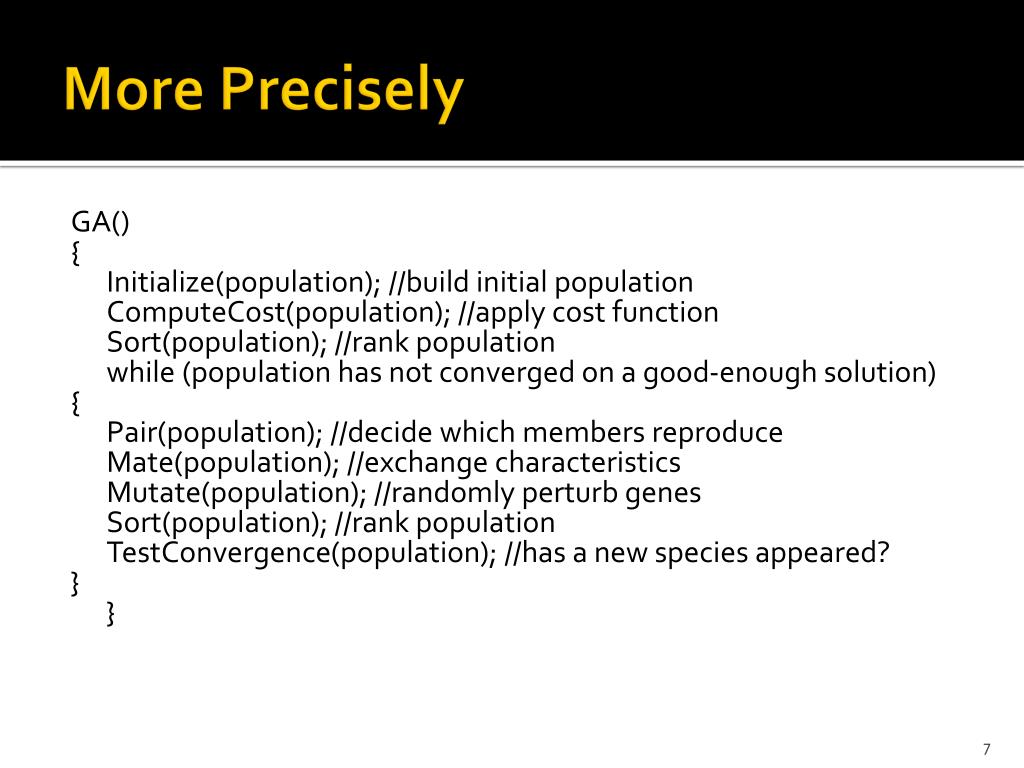 More Precisely

GA()
{
Initialize(population); //build initial population
ComputeCost(population); //apply cost function
Sort(population); //rank population
while (population has not converged on a good-enough solution)
{
Pair(population); //decide which members reproduce
Mate(population); //exchange characteristics
Mutate(population); //randomly perturb genes
Sort(population); //rank population
TestConvergence(population); //has a new species appeared?
}
}

7